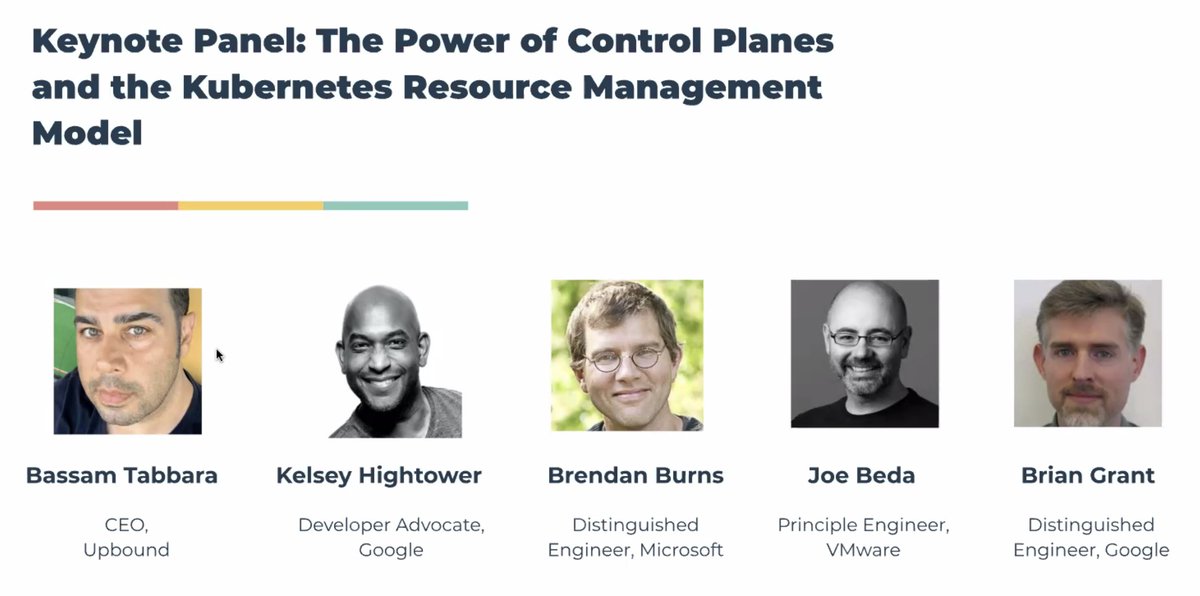 Keynote Panel: The Power of Control Planes and the Kubernetes Resource Management Model

Bassam Tabbara

CEO,
Upbound

Kelsey Hightower

Developer Advocate,
Google

Brendan Burns

Distinguished
Engineer, Microsoft

Joe Beda

Principle Engineer,
VMware

Brian Grant

Distinguished
Engineer, Google